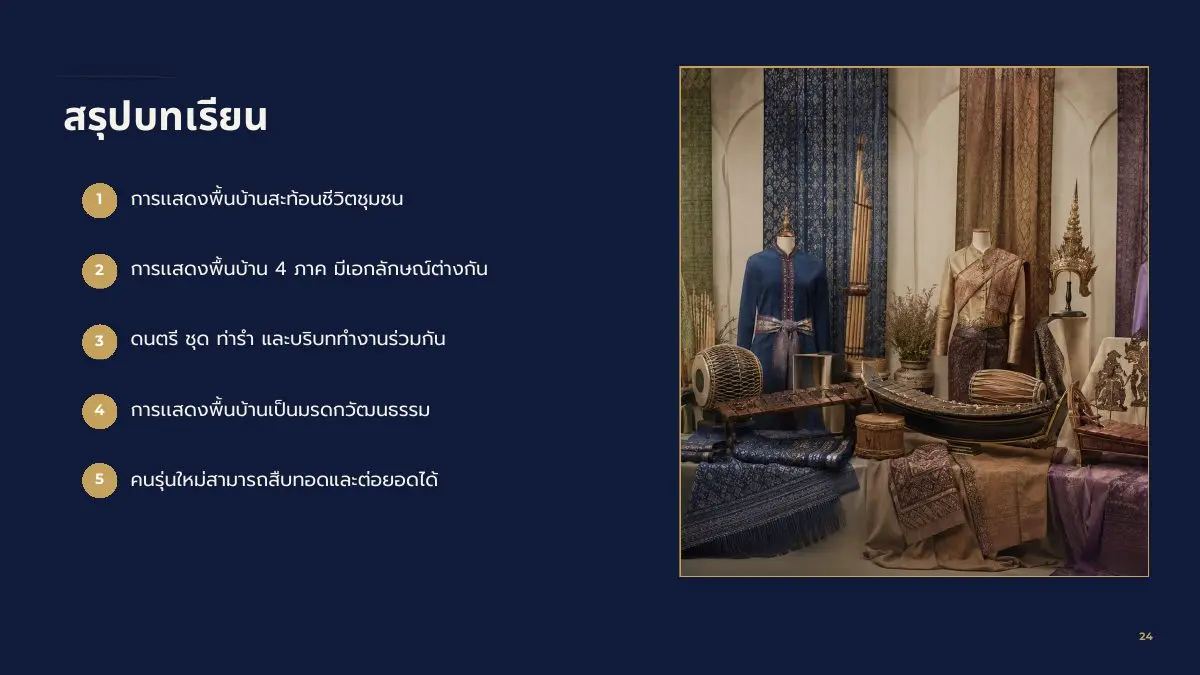 สรุปบทเรียน

1 การแสดงพื้นบ้านสะท้อนชีวิตชุมชน

2 การแสดงพื้นบ้าน 4 ภาค มีเอกลักษณ์ต่างกัน

3 ดนตรี ชุด ท่ารำ และบริบททำงานร่วมกัน

4 การแสดงพื้นบ้านเป็นมรดกวัฒนธรรม

5 คนรุ่นใหม่สามารถสืบทอดและต่อยอดได้

24